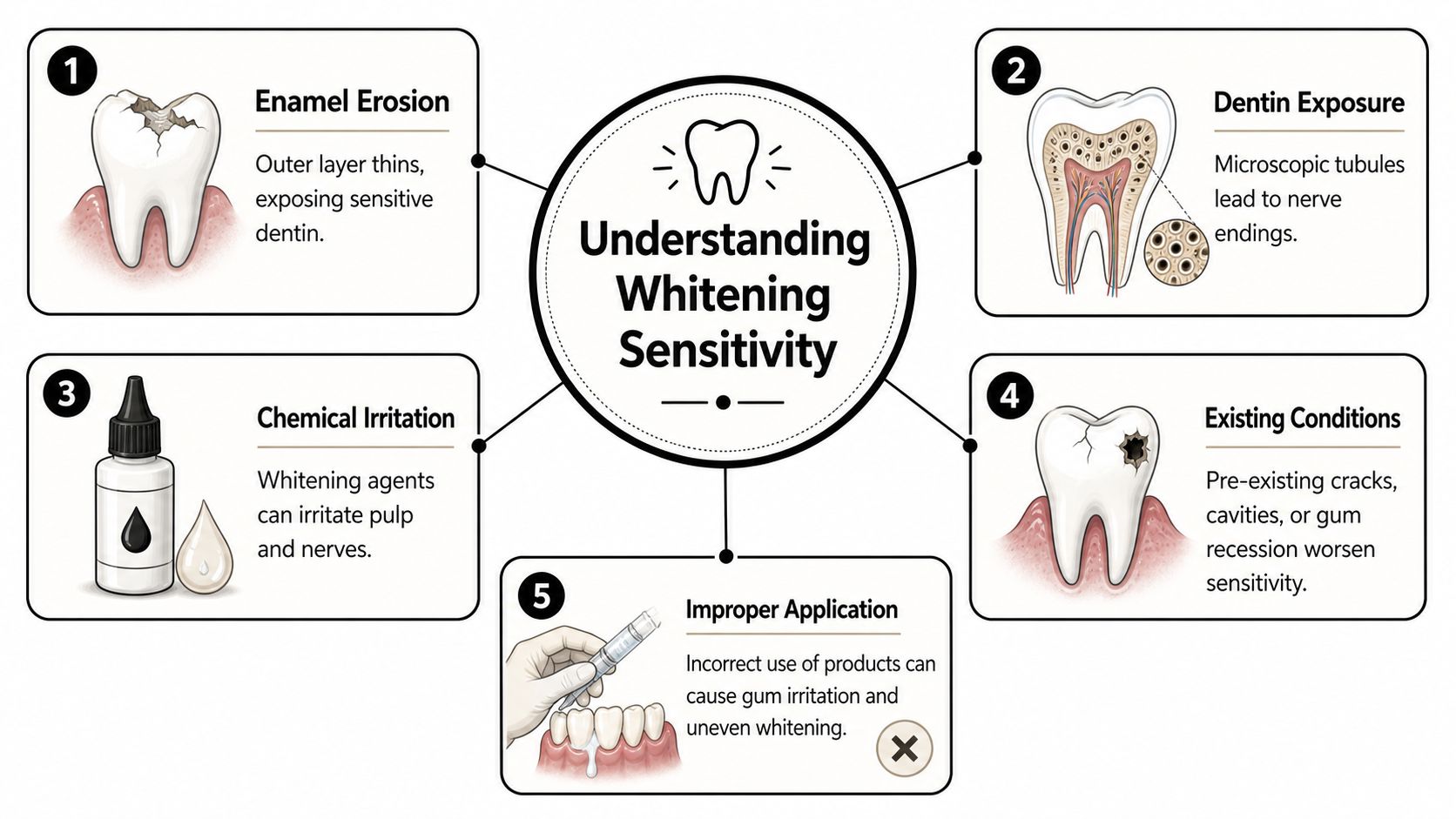 Understanding Whitening Sensitivity

1
Enamel Erosion
Outer layer thins, exposing sensitive dentin.

2
Dentin Exposure
Microscopic tubules lead to nerve endings.

3
Chemical Irritation
Whitening agents can irritate pulp and nerves.

4
Existing Conditions
Pre-existing cracks, cavities, or gum recession worsen sensitivity.

5
Improper Application
Incorrect use of products can cause gum irritation and uneven whitening.